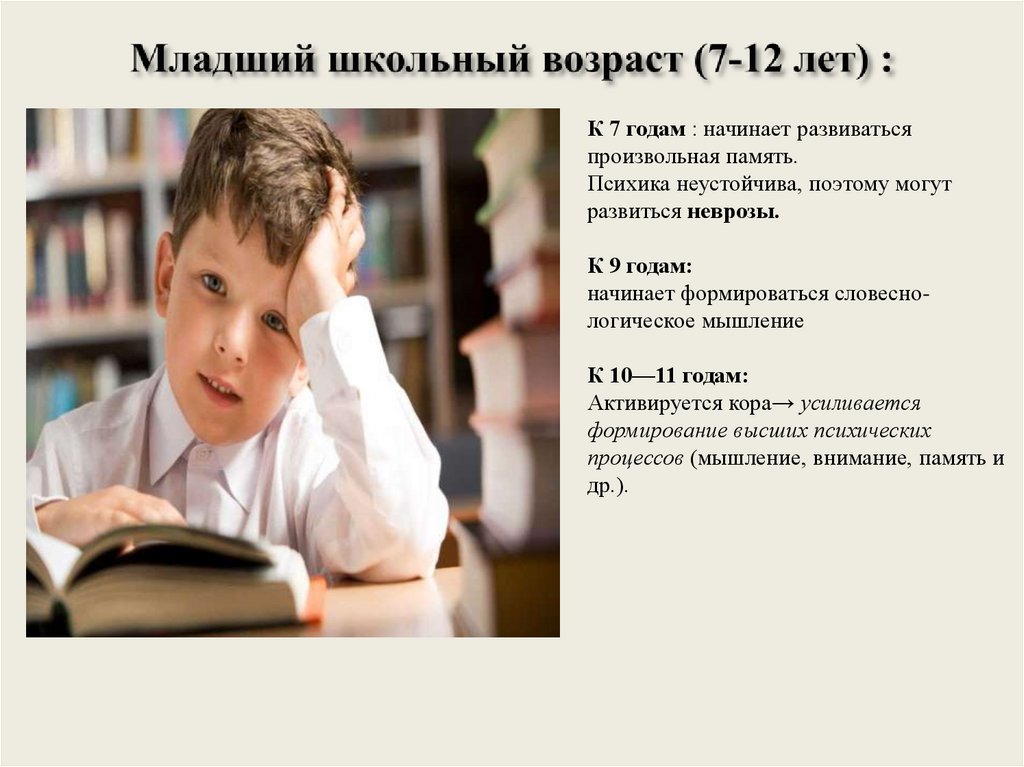 Младший школьный возраст (7-12 лет) :

К 7 годам : начинает развиваться произвольная память.
Психика неустойчива, поэтому могут развиться неврозы.

К 9 годам:
начинает формироваться словесно-логическое мышление

К 10—11 годам:
Активируется кора→ усиливается формирование высших психических процессов (мышление, внимание, память и др.).